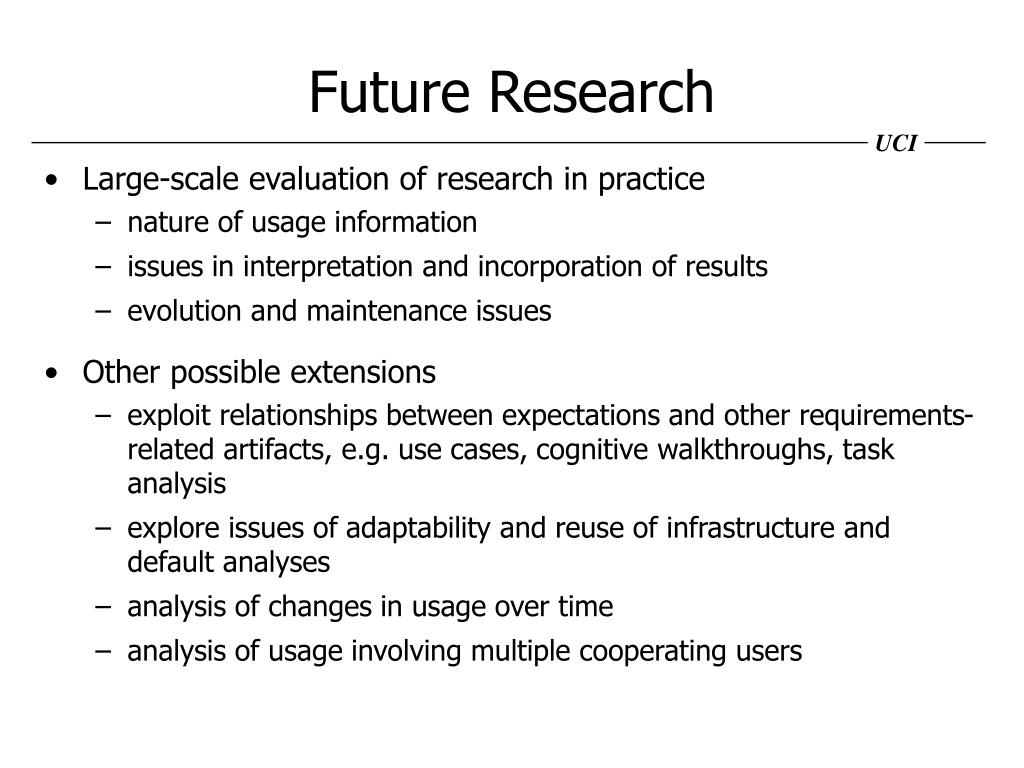 Future Research

UCI

• Large-scale evaluation of research in practice
  – nature of usage information
  – issues in interpretation and incorporation of results
  – evolution and maintenance issues

• Other possible extensions
  – exploit relationships between expectations and other requirements-related artifacts, e.g. use cases, cognitive walkthroughs, task analysis
  – explore issues of adaptability and reuse of infrastructure and default analyses
  – analysis of changes in usage over time
  – analysis of usage involving multiple cooperating users